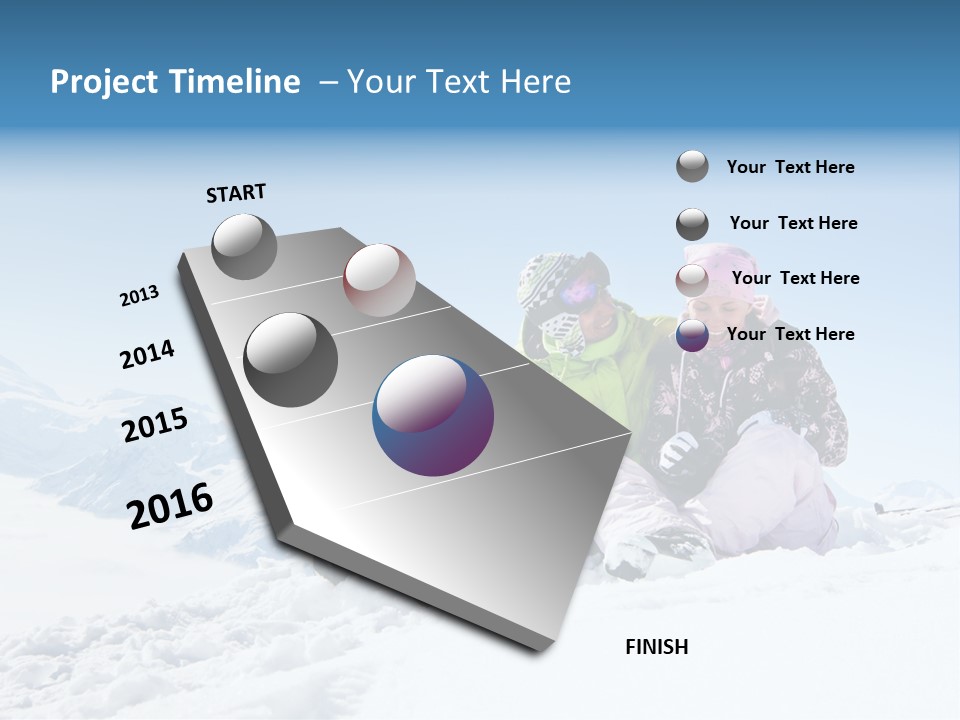 Project Timeline – Your Text Here

START

2013

2014

2015

2016

Your Text Here

Your Text Here

Your Text Here

Your Text Here

FINISH